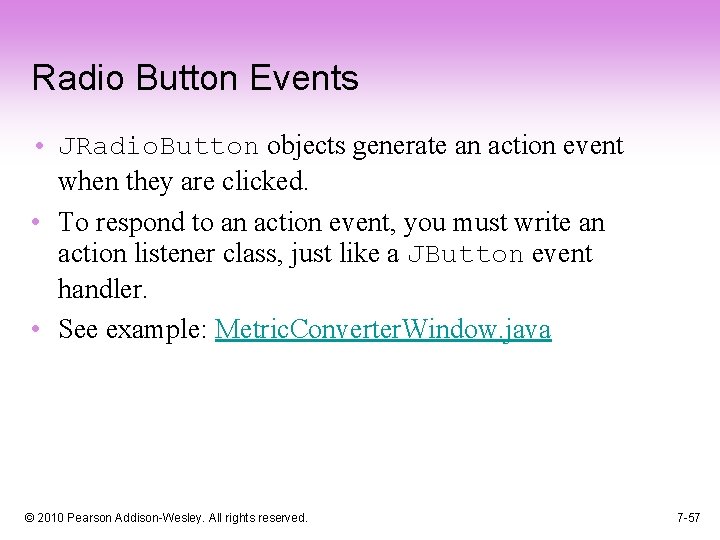 Radio Button Events

• JRadioButton objects generate an action event when they are clicked.
• To respond to an action event, you must write an action listener class, just like a JButton event handler.
• See example: MetricConverterWindow.java

© 2010 Pearson Addison-Wesley. All rights reserved.

7-57